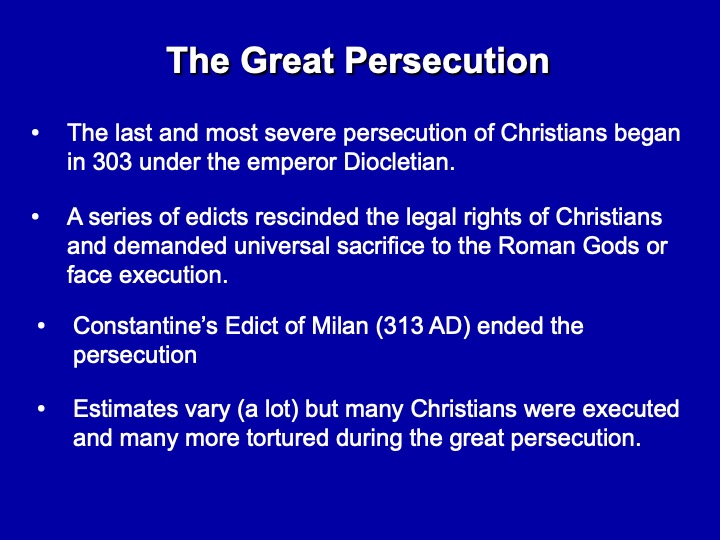 The Great Persecution

• The last and most severe persecution of Christians began in 303 under the emperor Diocletian.

• A series of edicts rescinded the legal rights of Christians and demanded universal sacrifice to the Roman Gods or face execution.

• Constantine's Edict of Milan (313 AD) ended the persecution

• Estimates vary (a lot) but many Christians were executed and many more tortured during the great persecution.